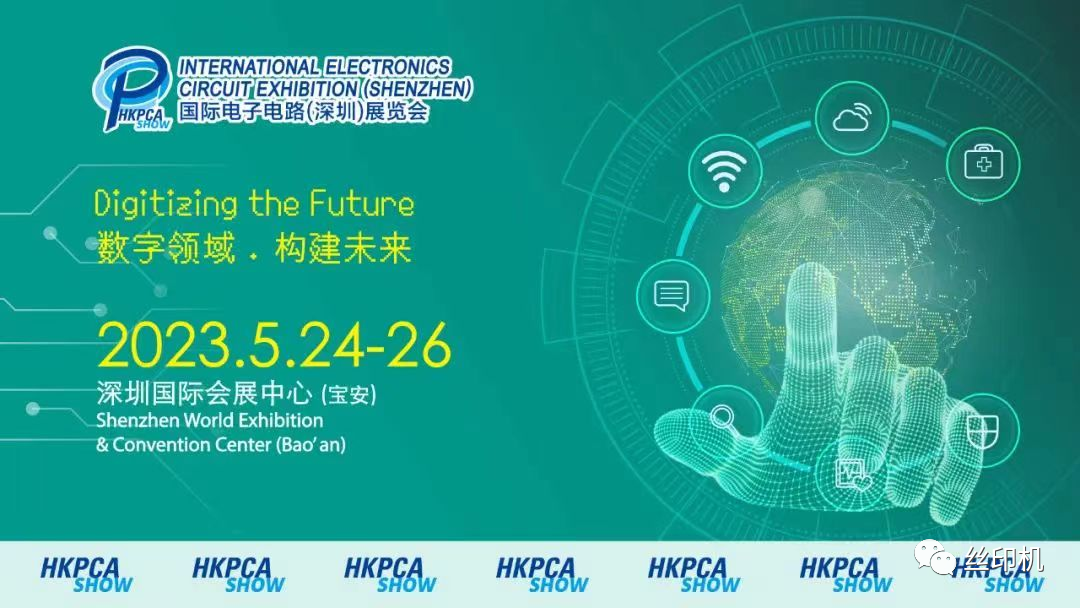 HKPCA SHOW
INTERNATIONAL ELECTRONICS CIRCUIT EXHIBITION (SHENZHEN)
国际电子电路(深圳)展览会

Digitizing the Future
数字领域．构建未来

2023.5.24-26
深圳国际会展中心 (宝安)
Shenzhen World Exhibition & Convention Center (Bao'an)

HKPCA SHOW HKPCA SHOW HKPCA SHOW HKPCA SHOW HKPCA SHOW HKPCA SHOW HKPCA SHOW

丝印机